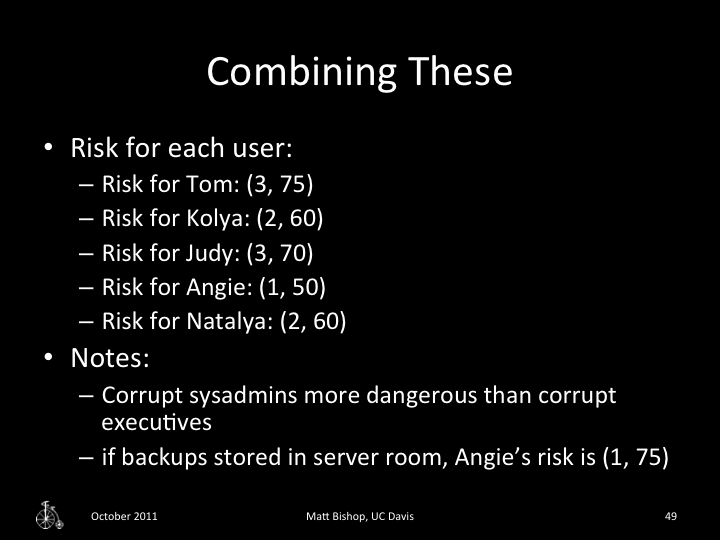 Combining These

• Risk for each user:
  – Risk for Tom: (3, 75)
  – Risk for Kolya: (2, 60)
  – Risk for Judy: (3, 70)
  – Risk for Angie: (1, 50)
  – Risk for Natalya: (2, 60)
• Notes:
  – Corrupt sysadmins more dangerous than corrupt executives
  – if backups stored in server room, Angie's risk is (1, 75)

October 2011 Matt Bishop, UC Davis 49